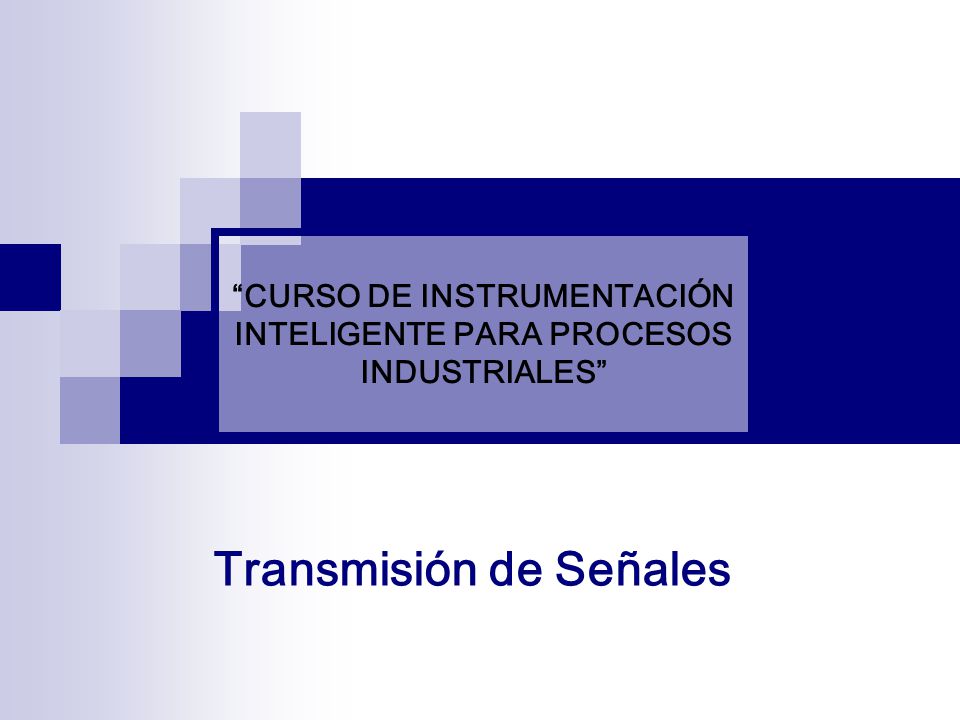 “CURSO DE INSTRUMENTACIÓN INTELIGENTE PARA PROCESOS INDUSTRIALES”

Transmisión de Señales